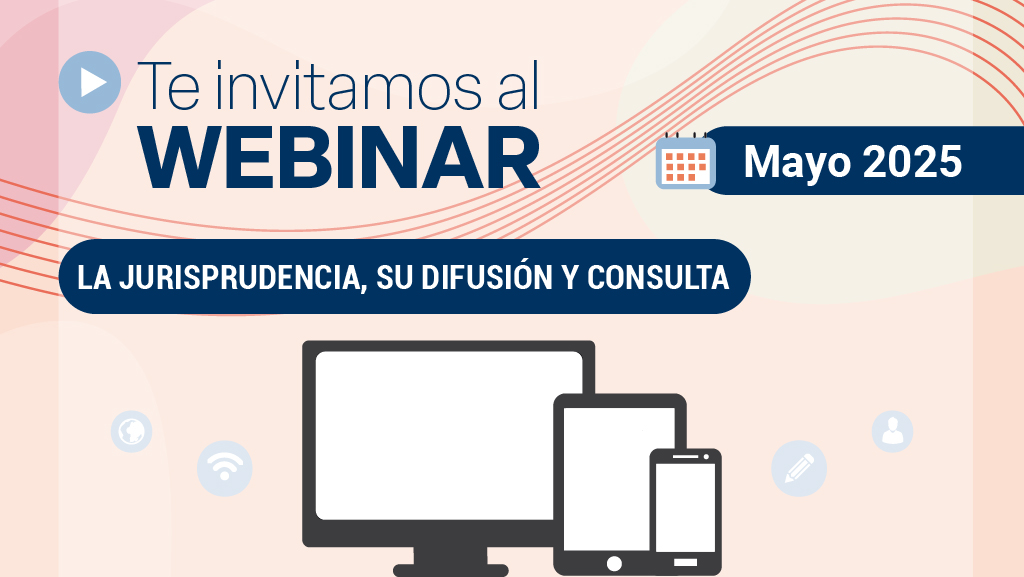 Te invitamos al
WEBINAR

Mayo 2025

LA JURISPRUDENCIA, SU DIFUSIÓN Y CONSULTA